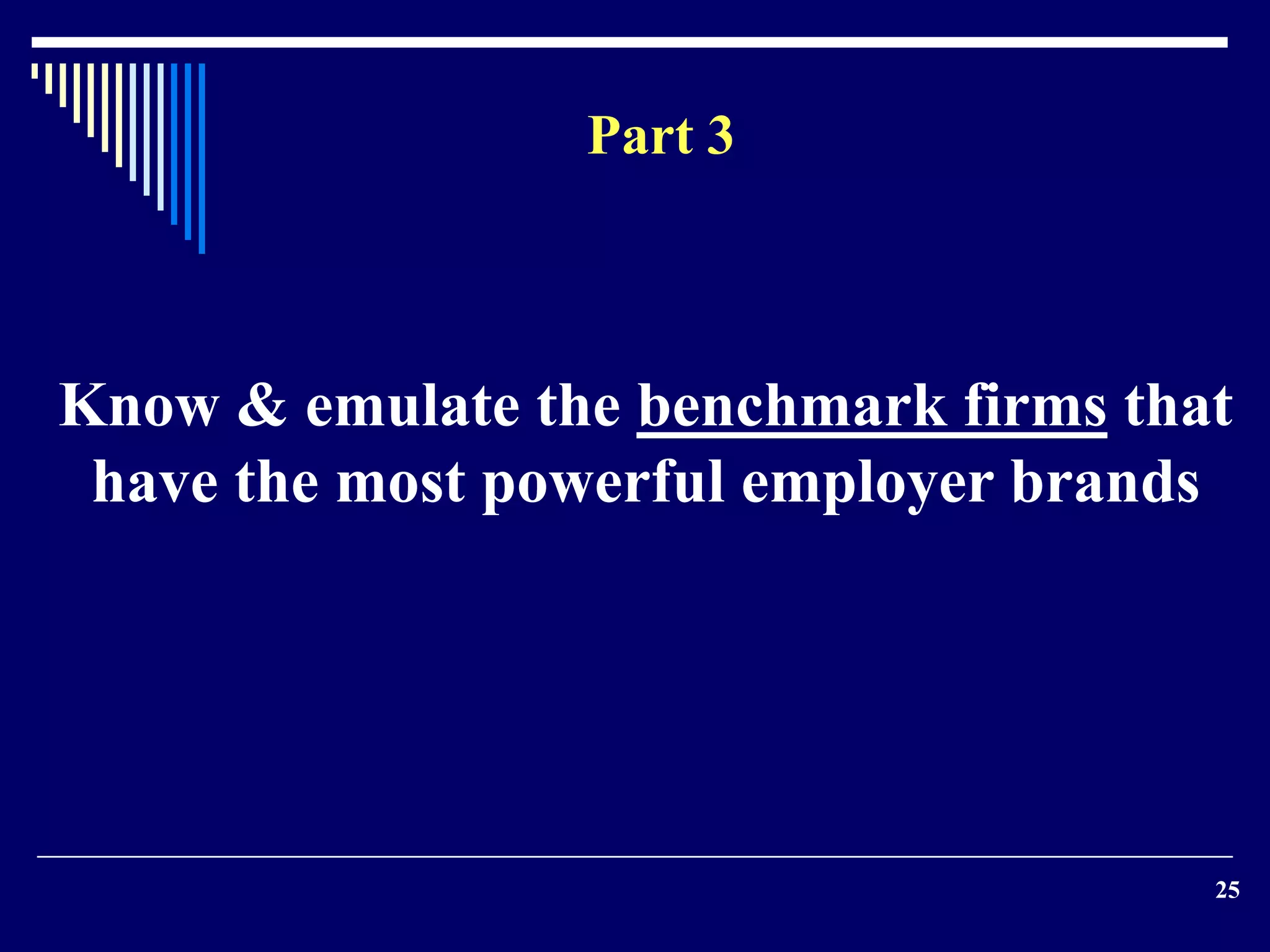 Part 3

Know & emulate the benchmark firms that have the most powerful employer brands

25